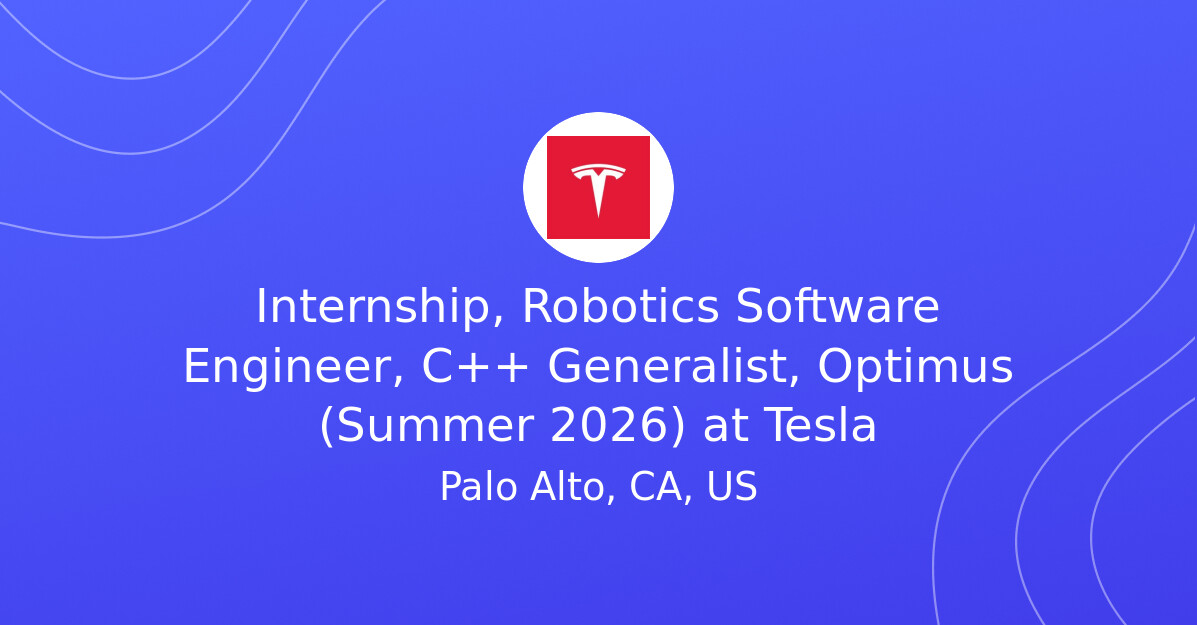 Internship, Robotics Software Engineer, C++ Generalist, Optimus (Summer 2026) at Tesla

Palo Alto, CA, US